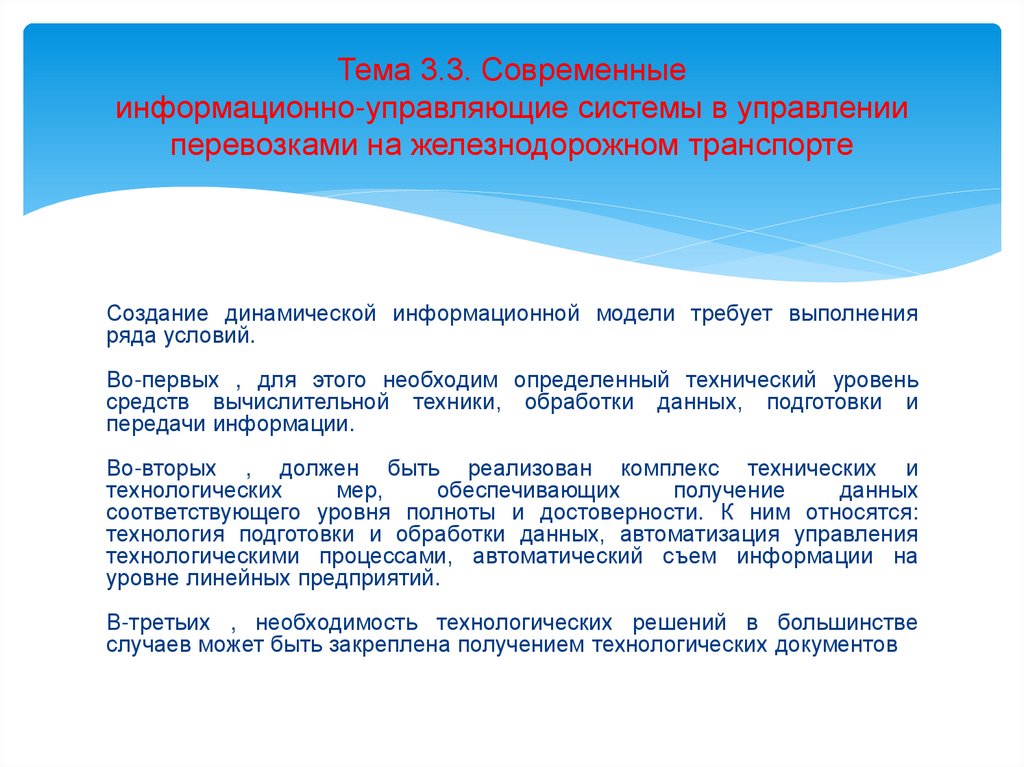 Тема 3.3. Современные информационно-управляющие системы в управлении перевозками на железнодорожном транспорте

Создание динамической информационной модели требует выполнения ряда условий.

Во-первых , для этого необходим определенный технический уровень средств вычислительной техники, обработки данных, подготовки и передачи информации.

Во-вторых , должен быть реализован комплекс технических и технологических мер, обеспечивающих получение данных соответствующего уровня полноты и достоверности. К ним относятся: технология подготовки и обработки данных, автоматизация управления технологическими процессами, автоматический съем информации на уровне линейных предприятий.

В-третьих , необходимость технологических решений в большинстве случаев может быть закреплена получением технологических документов